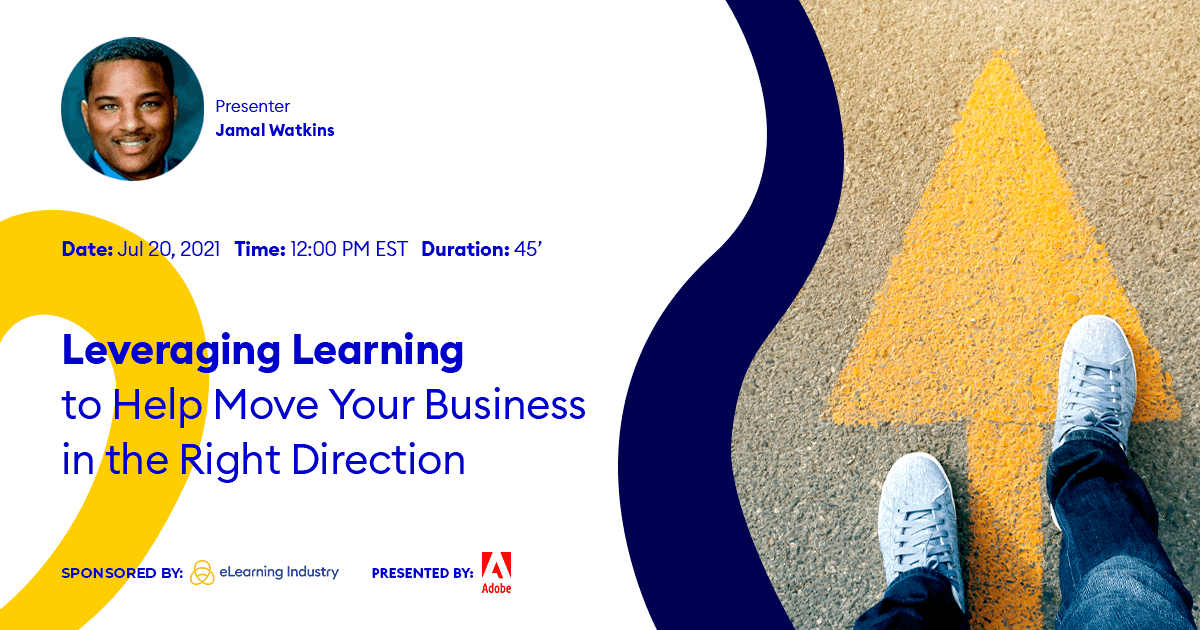 Presenter
Jamal Watkins

Date: Jul 20, 2021 Time: 12:00 PM EST Duration: 45'

Leveraging Learning to Help Move Your Business in the Right Direction

SPONSORED BY: eLearning Industry

PRESENTED BY: Adobe